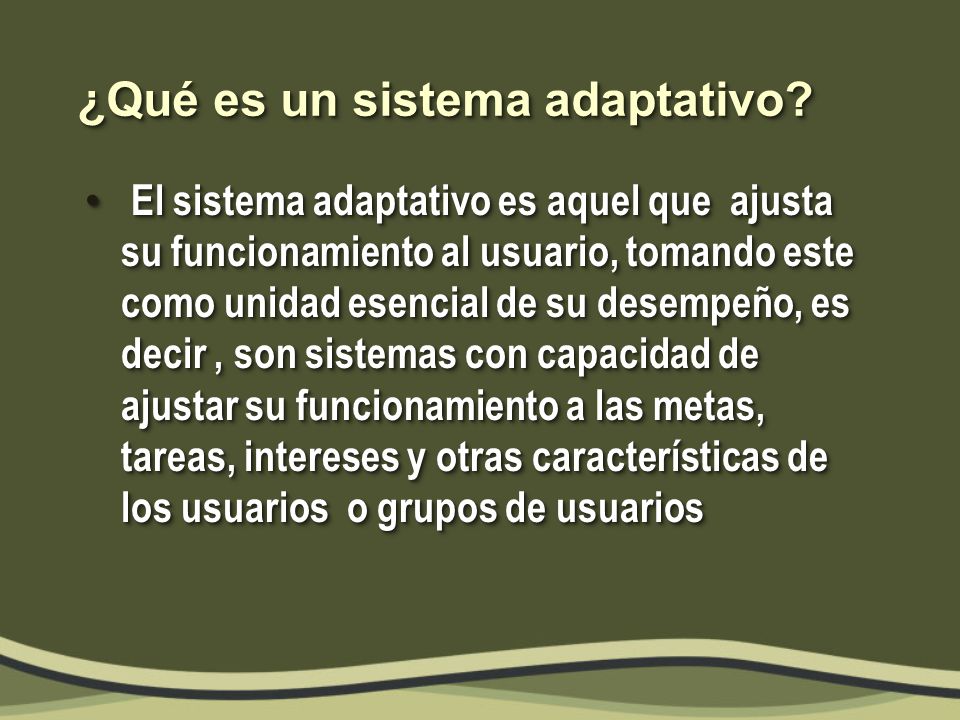 ¿Qué es un sistema adaptativo?

• El sistema adaptativo es aquel que ajusta su funcionamiento al usuario, tomando este como unidad esencial de su desempeño, es decir , son sistemas con capacidad de ajustar su funcionamiento a las metas, tareas, intereses y otras características de los usuarios o grupos de usuarios